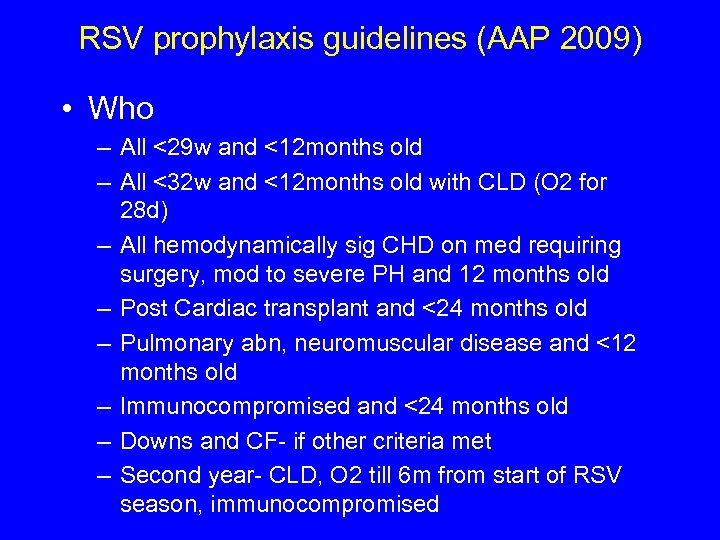 RSV prophylaxis guidelines (AAP 2009)

• Who
– All <29w and <12months old
– All <32w and <12months old with CLD (O2 for 28d)
– All hemodynamically sig CHD on med requiring surgery, mod to severe PH and 12 months old
– Post Cardiac transplant and <24 months old
– Pulmonary abn, neuromuscular disease and <12 months old
– Immunocompromised and <24 months old
– Downs and CF- if other criteria met
– Second year- CLD, O2 till 6m from start of RSV season, immunocompromised